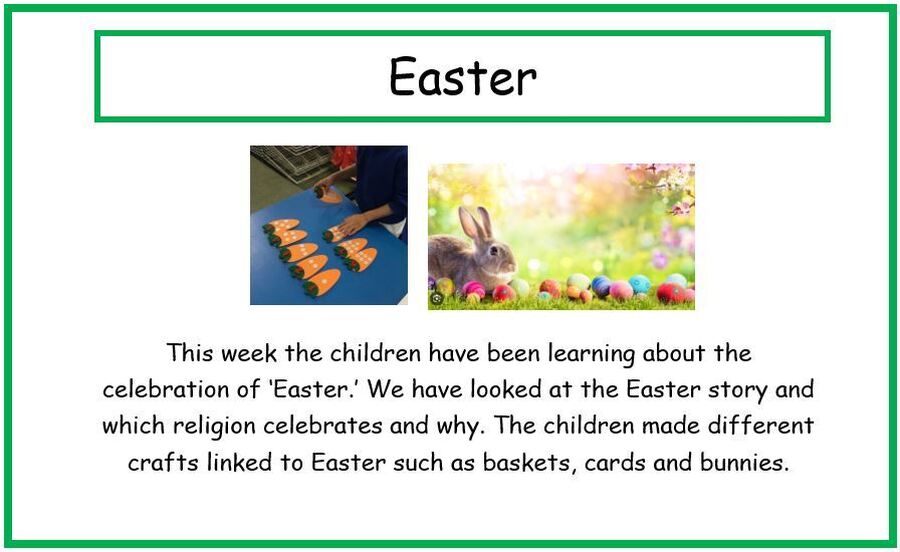 Easter

This week the children have been learning about the celebration of 'Easter.' We have looked at the Easter story and which religion celebrates and why. The children made different crafts linked to Easter such as baskets, cards and bunnies.